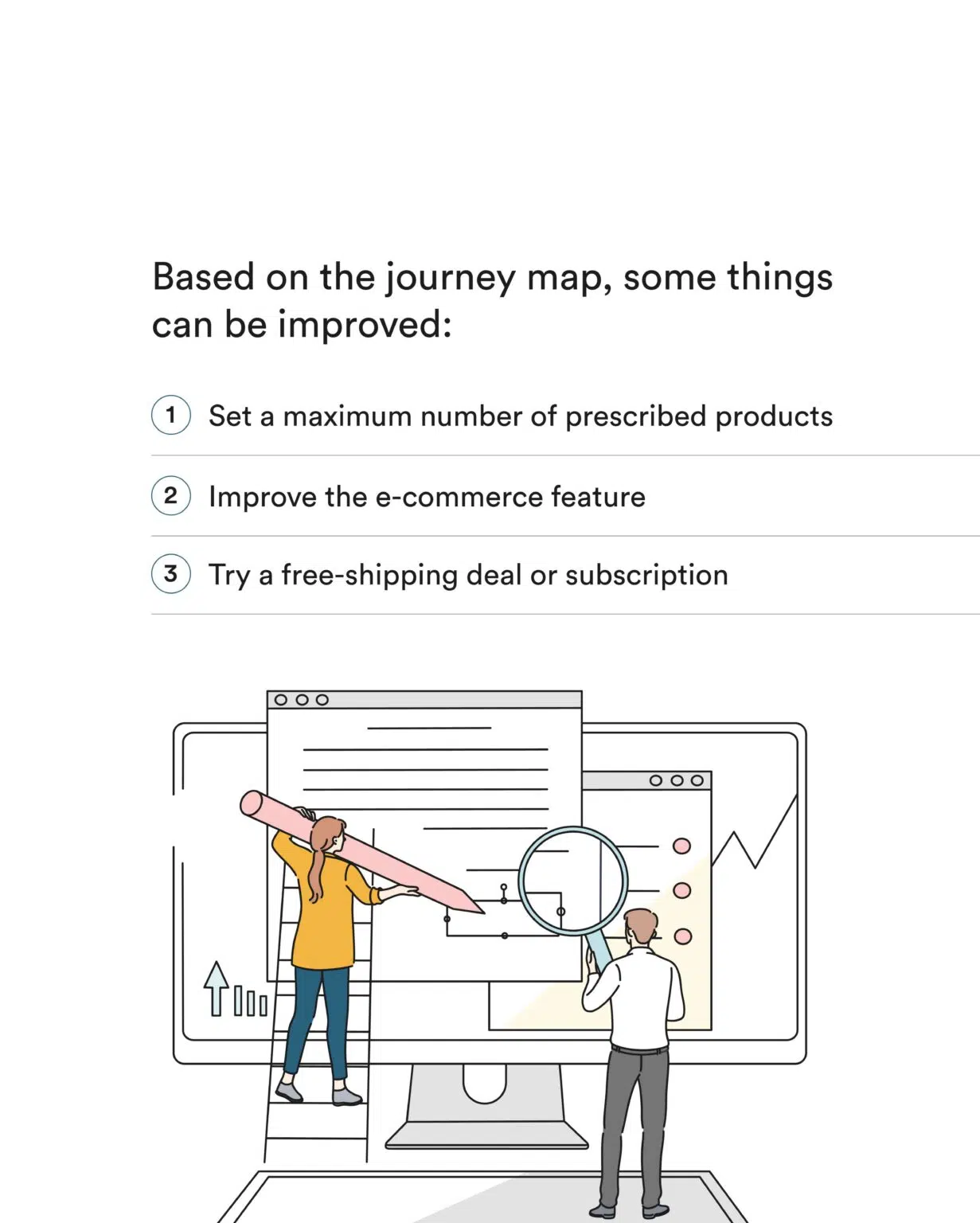 Based on the journey map, some things can be improved:

1 Set a maximum number of prescribed products

2 Improve the e-commerce feature

3 Try a free-shipping deal or subscription